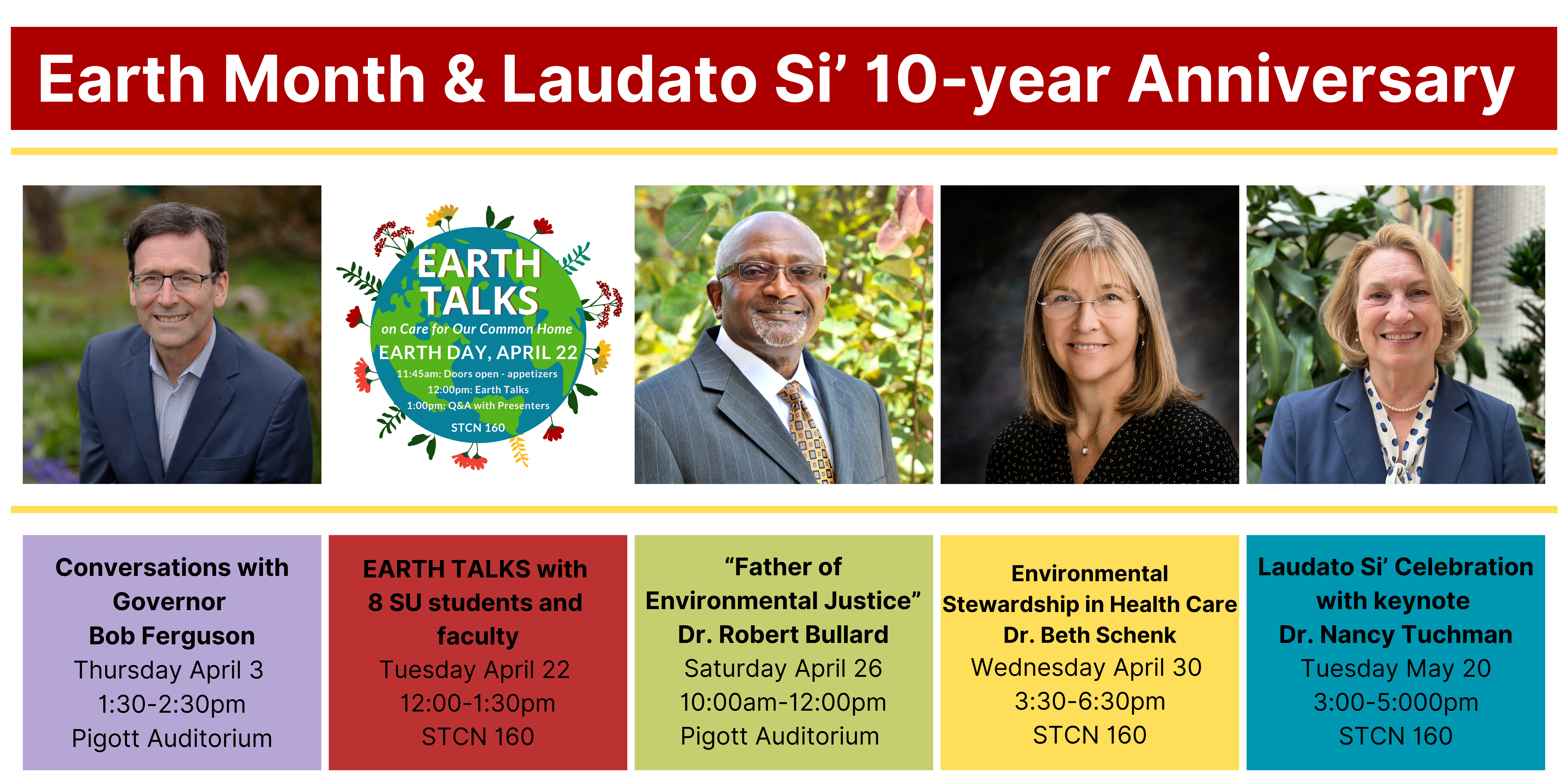 Earth Month & Laudato Si' 10-year Anniversary

EARTH TALKS
on Care for Our Common Home
EARTH DAY, APRIL 22
11:45am: Doors open - appetizers
12:00pm: Earth Talks
1:00pm: Q&A with Presenters
STCN 160

Conversations with Governor Bob Ferguson
Thursday April 3
1:30-2:30pm
Pigott Auditorium

EARTH TALKS with 8 SU students and faculty
Tuesday April 22
12:00-1:30pm
STCN 160

"Father of Environmental Justice"
Dr. Robert Bullard
Saturday April 26
10:00am-12:00pm
Pigott Auditorium

Environmental Stewardship in Health Care
Dr. Beth Schenk
Wednesday April 30
3:30-6:30pm
STCN 160

Laudato Si' Celebration with keynote
Dr. Nancy Tuchman
Tuesday May 20
3:00-5:000pm
STCN 160